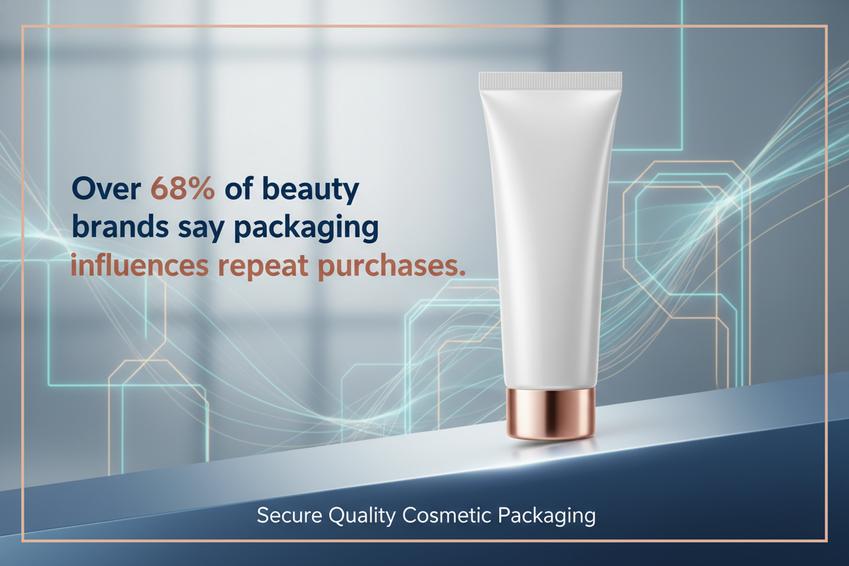 Over 68% of beauty brands say packaging influences repeat purchases.

Secure Quality Cosmetic Packaging